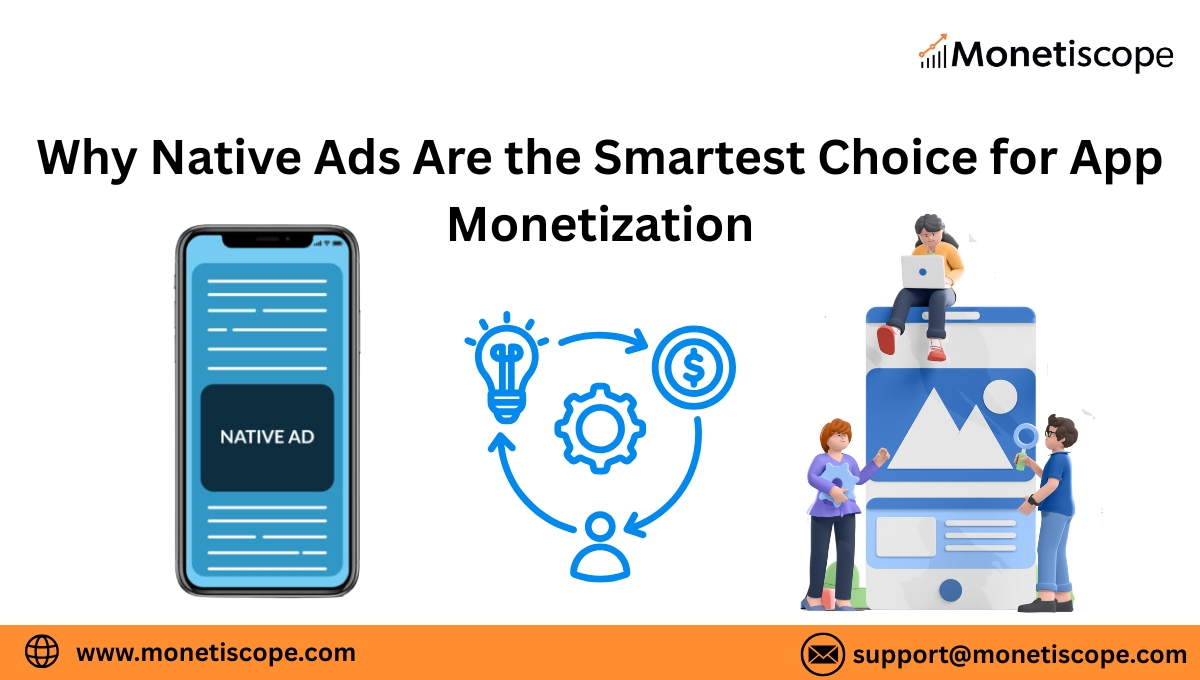 Monetiscope

Why Native Ads Are the Smartest Choice for App Monetization

NATIVE AD

www.monetiscope.com

support@monetiscope.com